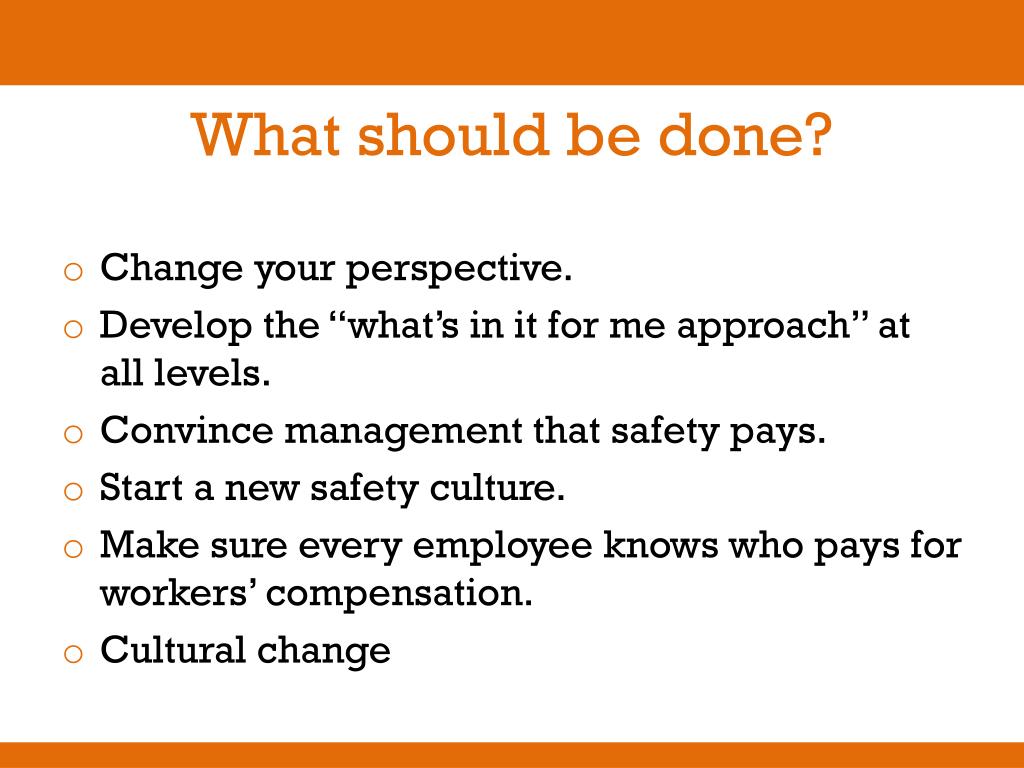 What should be done?

o Change your perspective.
o Develop the “what’s in it for me approach” at all levels.
o Convince management that safety pays.
o Start a new safety culture.
o Make sure every employee knows who pays for workers’ compensation.
o Cultural change